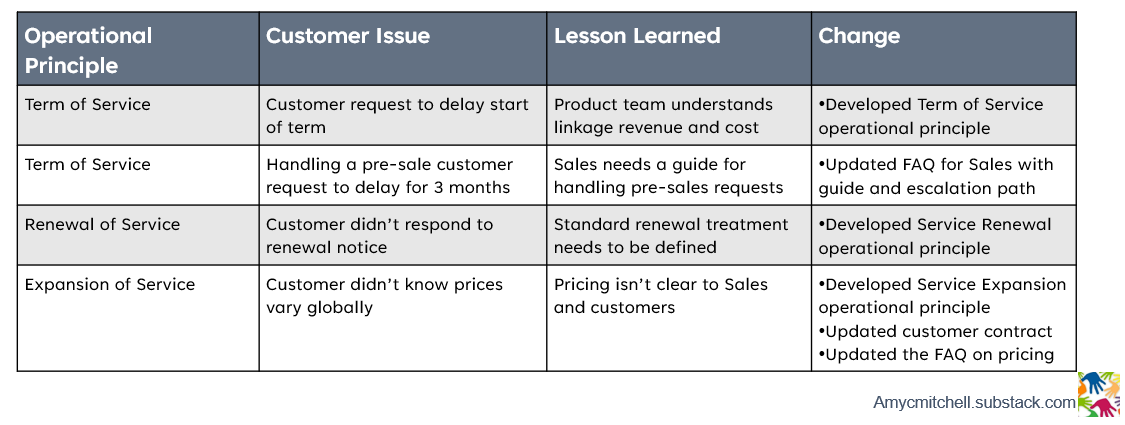 | Operational Principle | Customer Issue | Lesson Learned | Change |
|---|---|---|---|
| Term of Service | Customer request to delay start of term | Product team understands linkage revenue and cost | •Developed Term of Service operational principle |
| Term of Service | Handling a pre-sale customer request to delay for 3 months | Sales needs a guide for handling pre-sales requests | •Updated FAQ for Sales with guide and escalation path |
| Renewal of Service | Customer didn't respond to renewal notice | Standard renewal treatment needs to be defined | •Developed Service Renewal operational principle |
| Expansion of Service | Customer didn't know prices vary globally | Pricing isn't clear to Sales and customers | •Developed Service Expansion operational principle •Updated customer contract •Updated the FAQ on pricing |

Amycmitchell.substack.com